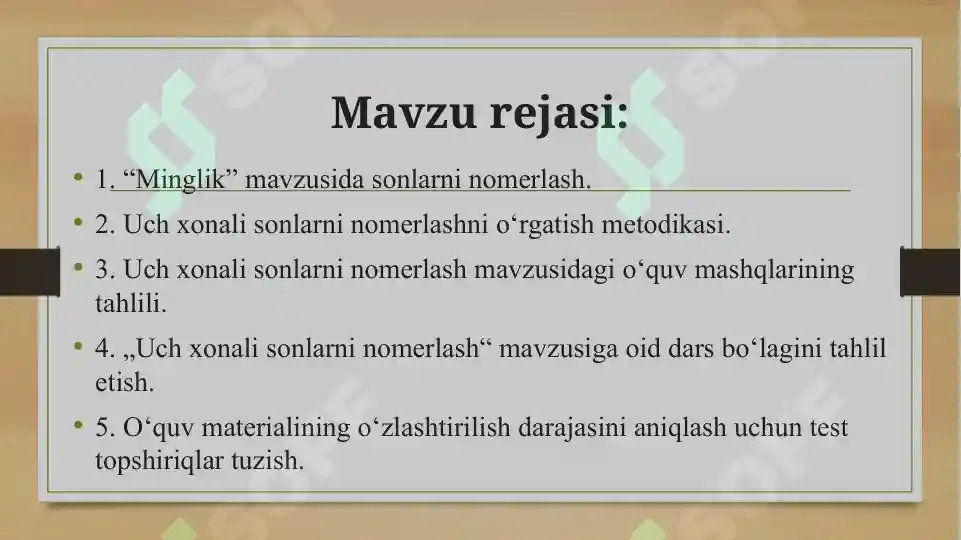 Mavzu rejasi:

• 1. “Minglik” mavzusida sonlarni nomerlash.

• 2. Uch xonali sonlarni nomerlashni o‘rgatish metodikasi.

• 3. Uch xonali sonlarni nomerlash mavzusidagi o‘quv mashqlarining tahlili.

• 4. „Uch xonali sonlarni nomerlash“ mavzusiga oid dars bo‘lagini tahlil etish.

• 5. O‘quv materialining o‘zlashtirilish darajasini aniqlash uchun test topshiriqlar tuzish.